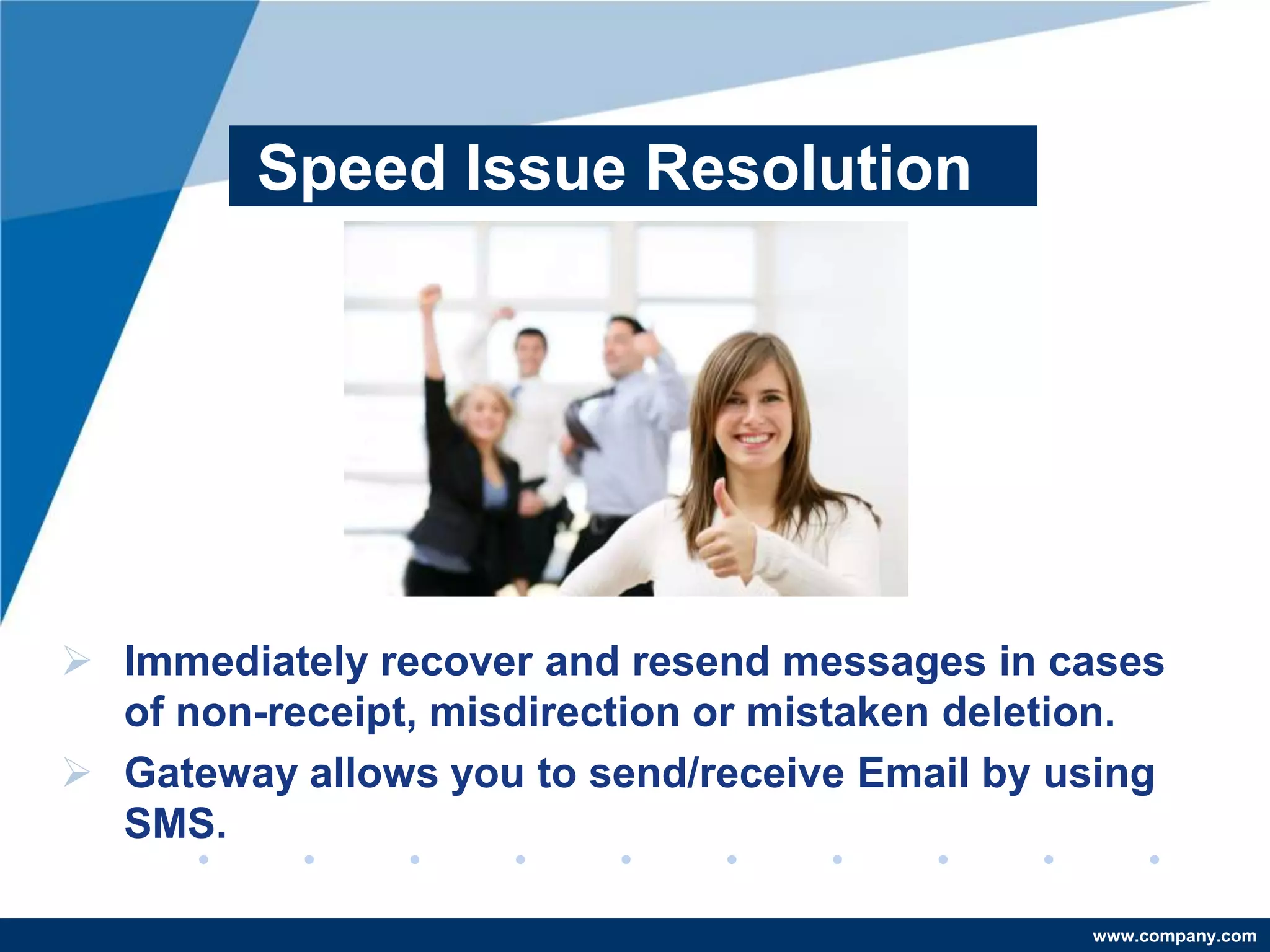 Speed Issue Resolution

➢ Immediately recover and resend messages in cases of non-receipt, misdirection or mistaken deletion.

➢ Gateway allows you to send/receive Email by using SMS.

www.company.com